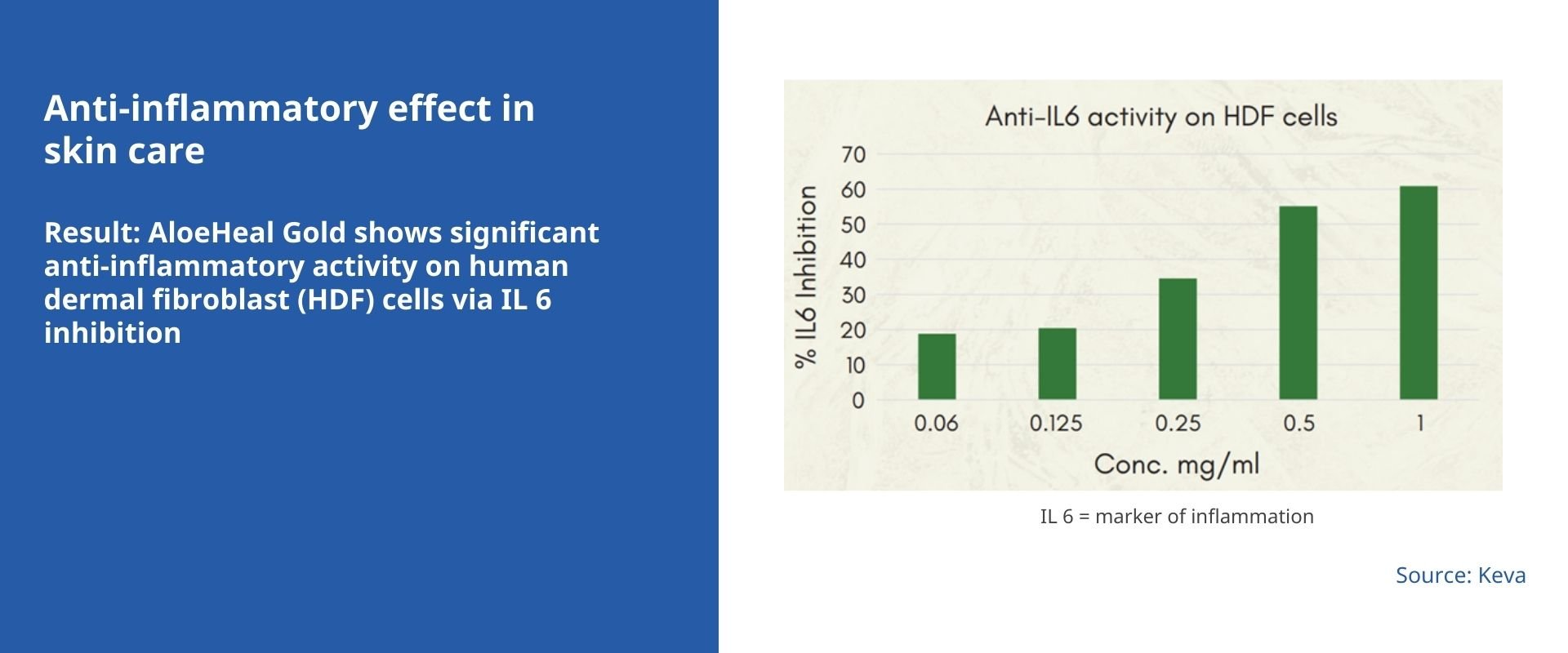 Anti-inflammatory effect in skin care

Result: AloeHeal Gold shows significant anti-inflammatory activity on human dermal fibroblast (HDF) cells via IL 6 inhibition

Anti-IL6 activity on HDF cells

% IL6 Inhibition

70
60
50
40
30
20
10
0

0.06
0.125
0.25
0.5
1

Conc. mg/ml

IL 6 = marker of inflammation

Source: Keva